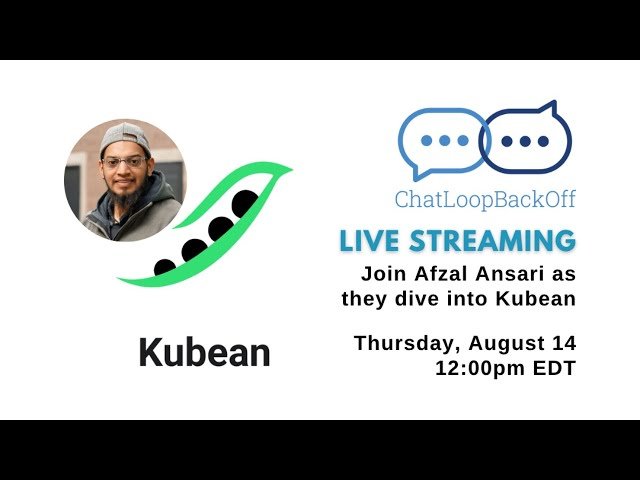 Kubean

ChatLoopBackOff

LIVE STREAMING

Join Afzal Ansari as they dive into Kubean

Thursday, August 14
12:00pm EDT